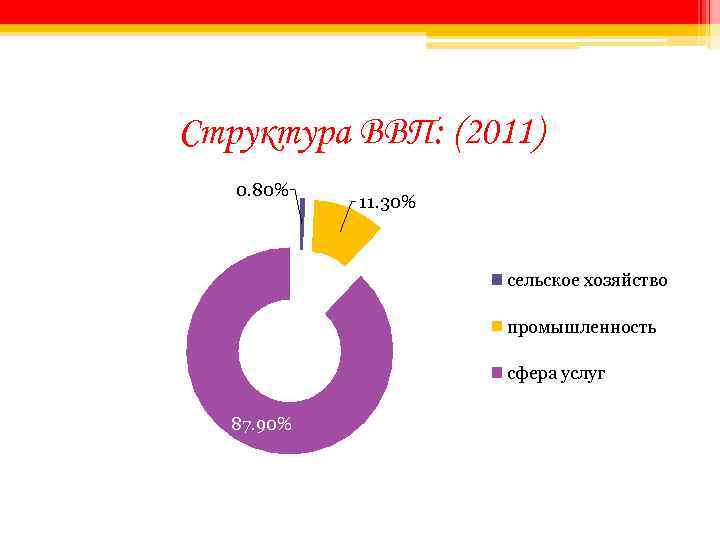 Структура ВВП: (2011)

0.80%

11.30%

87.90%

сельское хозяйство

промышленность

сфера услуг